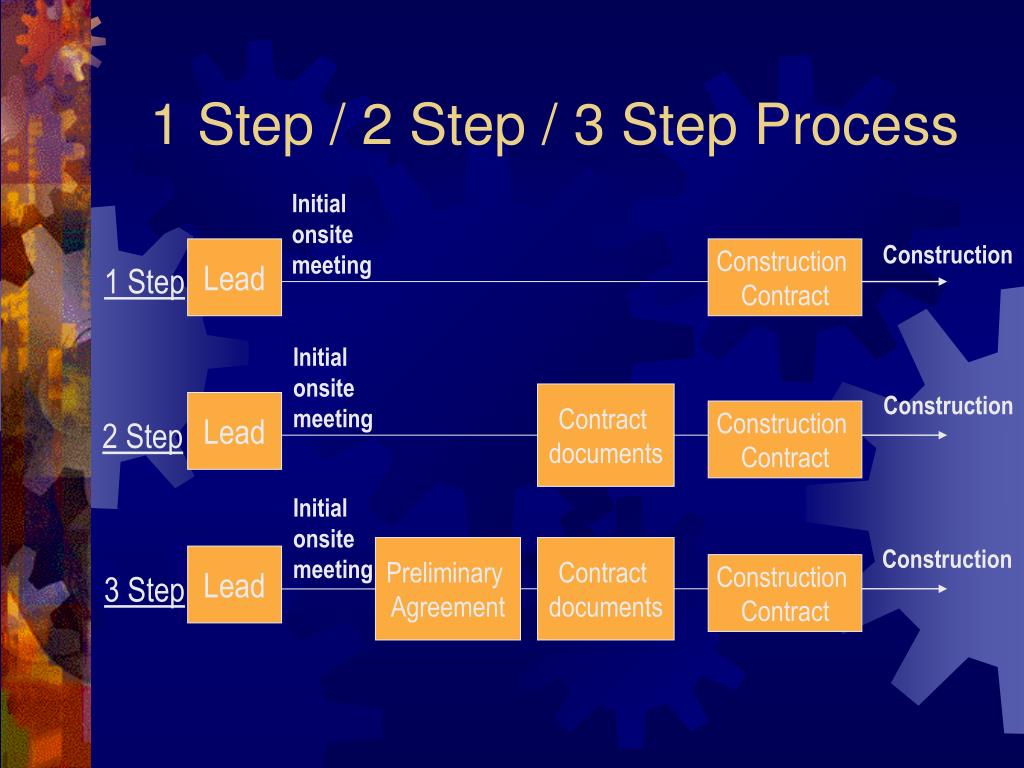 1 Step / 2 Step / 3 Step Process

1 Step
Lead
Initial onsite meeting
Construction Contract
Construction

2 Step
Lead
Initial onsite meeting
Contract documents
Construction Contract
Construction

3 Step
Lead
Initial onsite meeting
Preliminary Agreement
Contract documents
Construction Contract
Construction